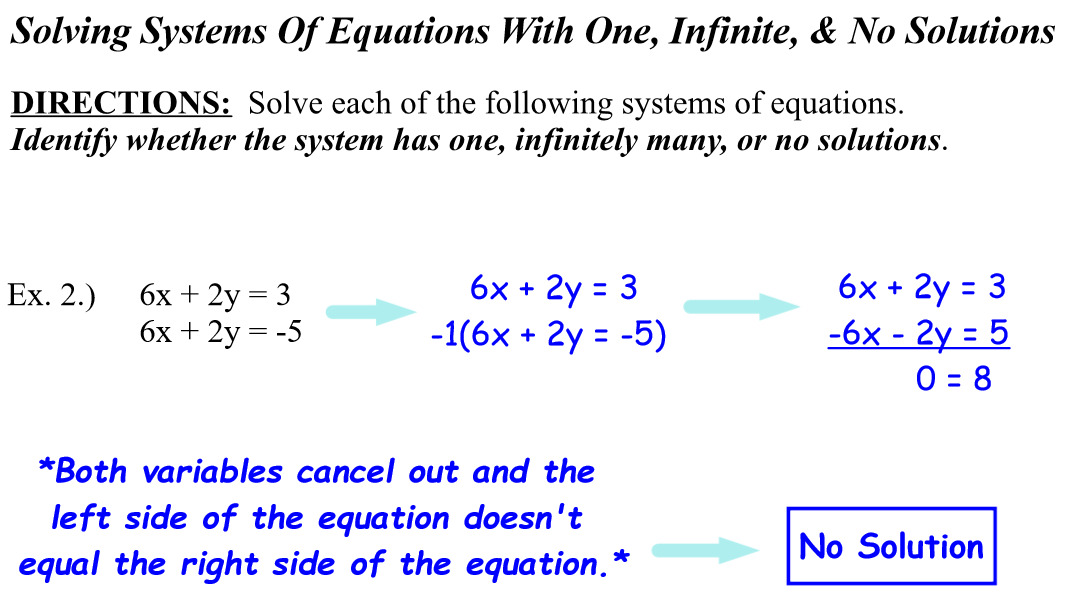 Solving Systems Of Equations With One, Infinite, & No Solutions

DIRECTIONS: Solve each of the following systems of equations. Identify whether the system has one, infinitely many, or no solutions.

Ex. 2.) $6x + 2y = 3$
$6x + 2y = -5$

$6x + 2y = 3$
$-1(6x + 2y = -5)$

$6x + 2y = 3$
$-6x - 2y = 5$
$0 = 8$

*Both variables cancel out and the left side of the equation doesn't equal the right side of the equation.*

No Solution